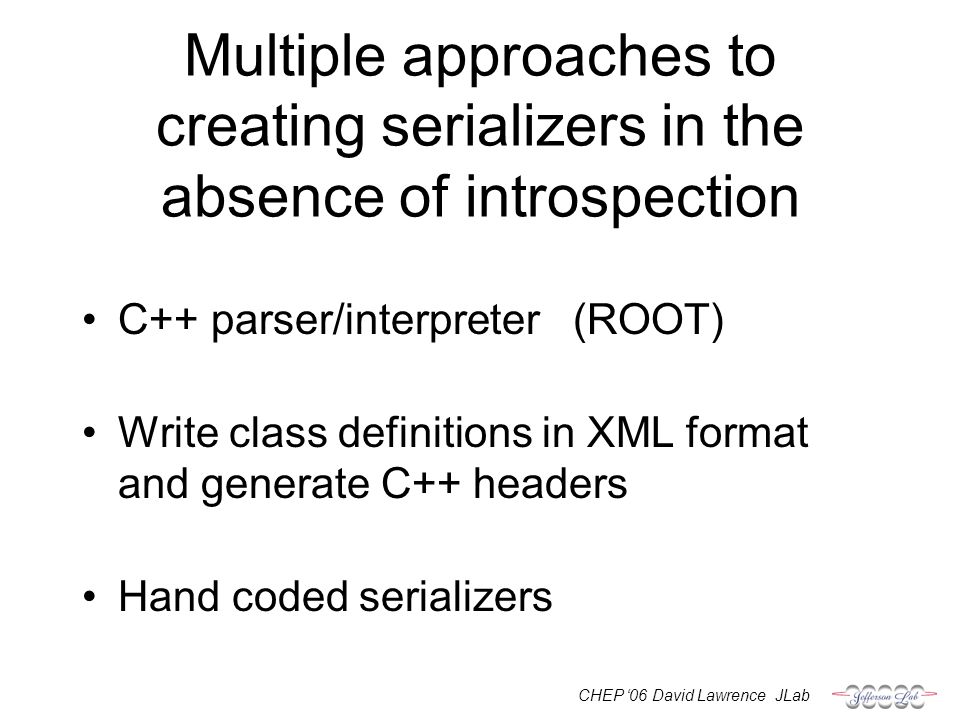 Multiple approaches to creating serializers in the absence of introspection

• C++ parser/interpreter (ROOT)

• Write class definitions in XML format and generate C++ headers

• Hand coded serializers

CHEP '06 David Lawrence JLab

Jefferson Lab